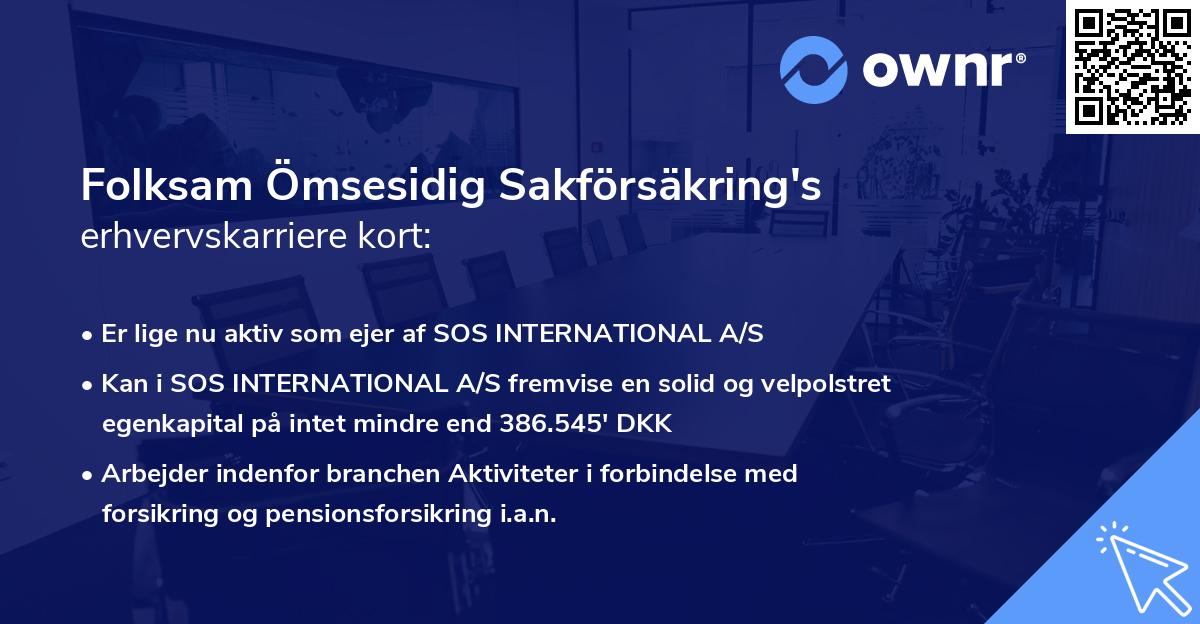 ownr®

Folksam Ömsesidig Sakförsäkring's
erhvervskarriere kort:

• Er lige nu aktiv som ejer af SOS INTERNATIONAL A/S
• Kan i SOS INTERNATIONAL A/S fremvise en solid og velpolstret egenkapital på intet mindre end 386.545' DKK
• Arbejder indenfor branchen Aktiviteter i forbindelse med forsikring og pensionsforsikring i.a.n.